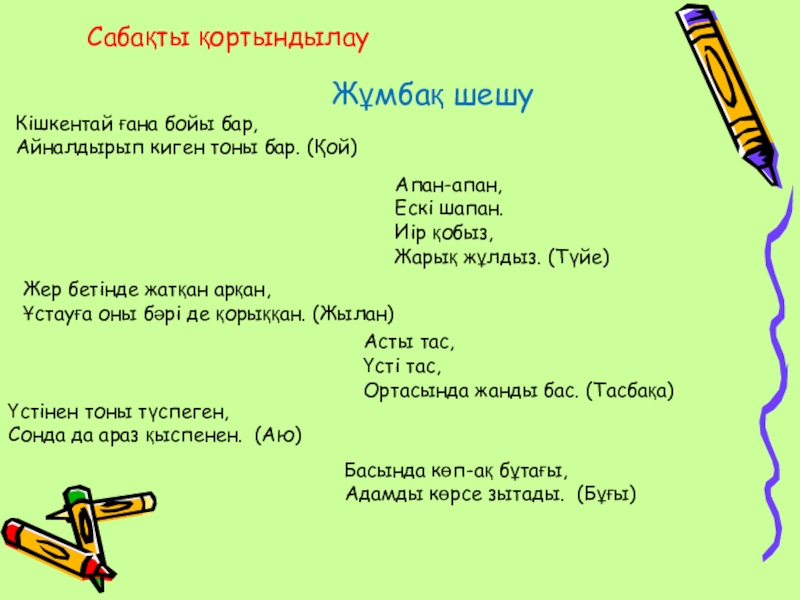 Сабақты қортындылау

Жұмбақ шешу

Кішкентай ғана бойы бар,
Айналдырып киген тоны бар. (Қой)

Апан-апан,
Ескі шапан.
Иір қобыз,
Жарық жұлдыз. (Түйе)

Жер бетінде жатқан арқан,
Ұстауға оны бәрі де қорыққан. (Жылан)

Асты тас,
Үсті тас,
Ортасында жанды бас. (Тасбақа)

Үстінен тоны түспеген,
Сонда да араз қыспенен. (Аю)

Басында көп-ақ бұтағы,
Адамды көрсе зытады. (Бұғы)